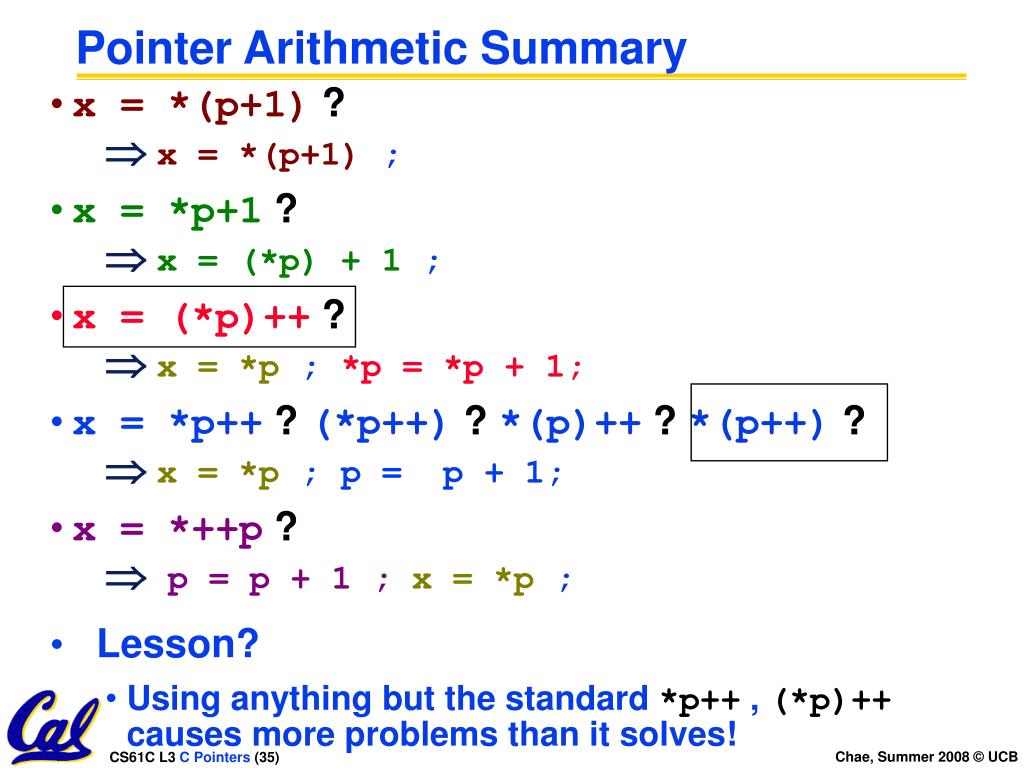 Pointer Arithmetic Summary

• x = *(p+1) ?

⇒ x = *(p+1) ;

• x = *p+1 ?

⇒ x = (*p) + 1 ;

• x = (*p)++ ?

⇒ x = *p ; *p = *p + 1;

• x = *p++ ? (*p++) ? *(p)++ ? *(p++) ?

⇒ x = *p ; p = p + 1;

• x = *++p ?

⇒ p = p + 1 ; x = *p ;

• Lesson?

• Using anything but the standard *p++ , (*p)++ causes more problems than it solves!

Cal

CS61C L3 C Pointers (35)

Chae, Summer 2008 © UCB